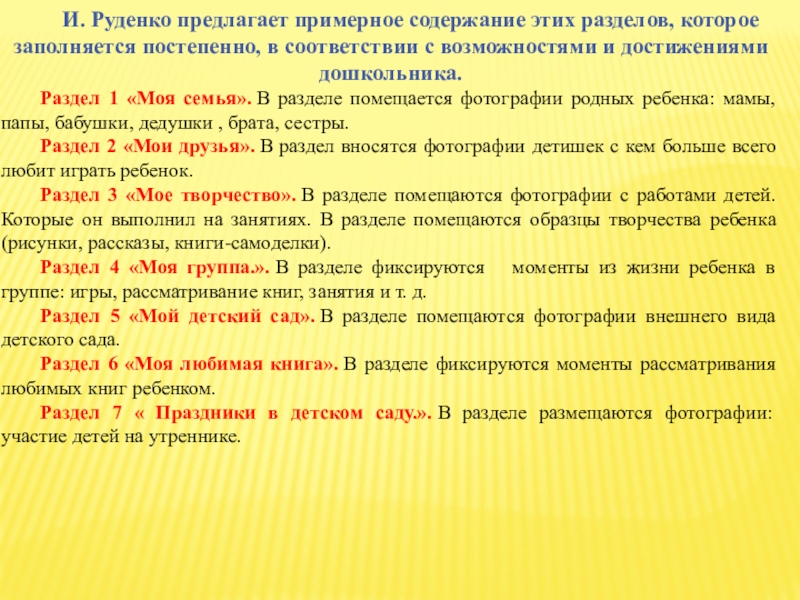 И. Руденко предлагает примерное содержание этих разделов, которое заполняется постепенно, в соответствии с возможностями и достижениями дошкольника.

Раздел 1 «Моя семья». В разделе помещается фотографии родных ребенка: мамы, папы, бабушки, дедушки , брата, сестры.

Раздел 2 «Мои друзья». В раздел вносятся фотографии детишек с кем больше всего любит играть ребенок.

Раздел 3 «Мое творчество». В разделе помещаются фотографии с работами детей. Которые он выполнил на занятиях. В разделе помещаются образцы творчества ребенка (рисунки, рассказы, книги-самоделки).

Раздел 4 «Моя группа.». В разделе фиксируются моменты из жизни ребенка в группе: игры, рассматривание книг, занятия и т. д.

Раздел 5 «Мой детский сад». В разделе помещаются фотографии внешнего вида детского сада.

Раздел 6 «Моя любимая книга». В разделе фиксируются моменты рассматривания любимых книг ребенком.

Раздел 7 « Праздники в детском саду.». В разделе размещаются фотографии: участие детей на утреннике.